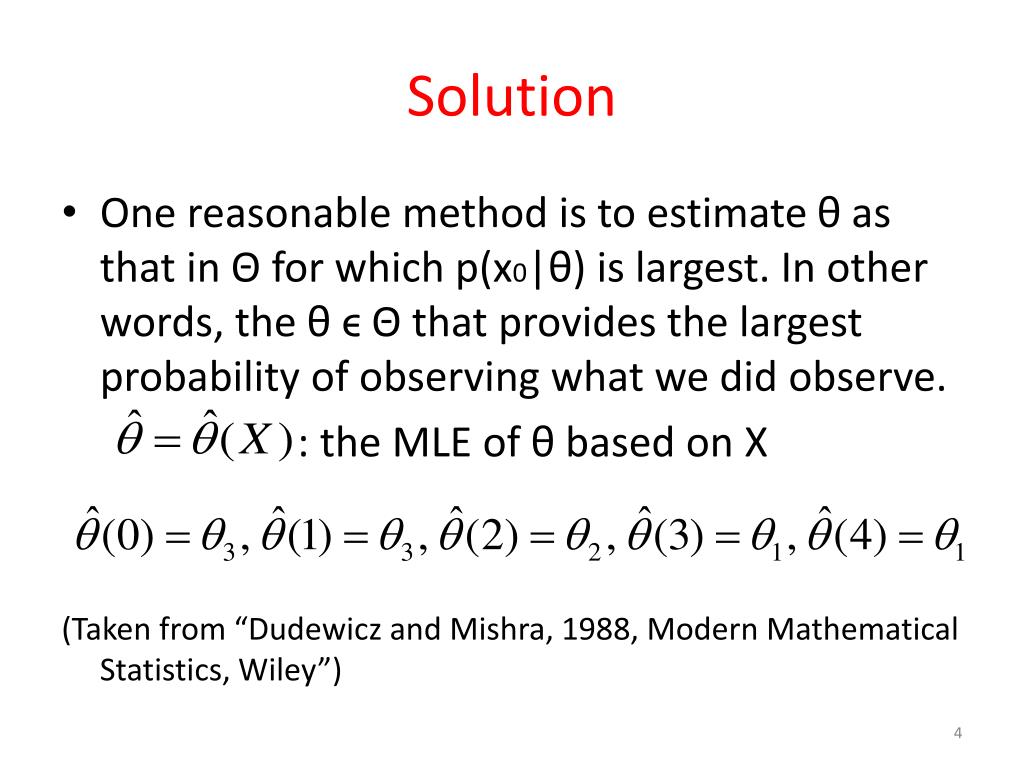 Solution

• One reasonable method is to estimate θ as that in Θ for which p(x₀|θ) is largest. In other words, the θ ϵ Θ that provides the largest probability of observing what we did observe.
$\hat{\theta} = \hat{\theta}(X)$: the MLE of θ based on X

$\hat{\theta}(0) = \theta_3, \hat{\theta}(1) = \theta_3, \hat{\theta}(2) = \theta_2, \hat{\theta}(3) = \theta_1, \hat{\theta}(4) = \theta_1$

(Taken from “Dudewicz and Mishra, 1988, Modern Mathematical Statistics, Wiley”)

4